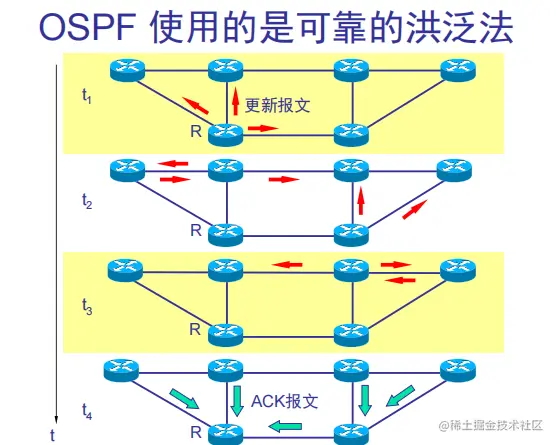 OSPF 使用的是可靠的洪泛法

$t_1$

更新报文

R

$t_2$

R

$t_3$

R

$t_4$

ACK报文

R

t

@稀土掘金技术社区